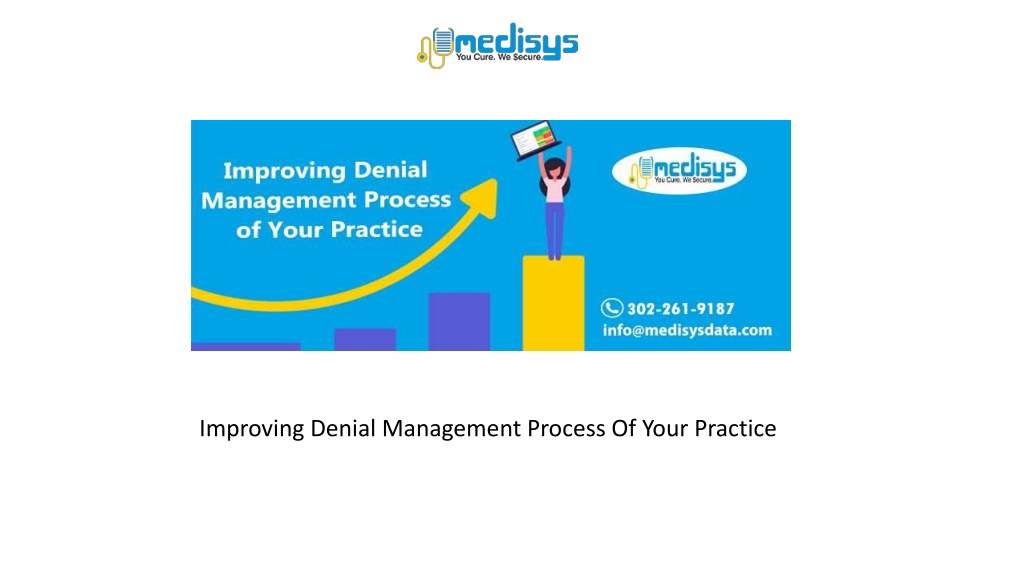 medisys
You Cure. We Secure.

Improving Denial Management Process of Your Practice

medisys
You Cure. We Secure.

302-261-9187
info@medisysdata.com

Improving Denial Management Process Of Your Practice